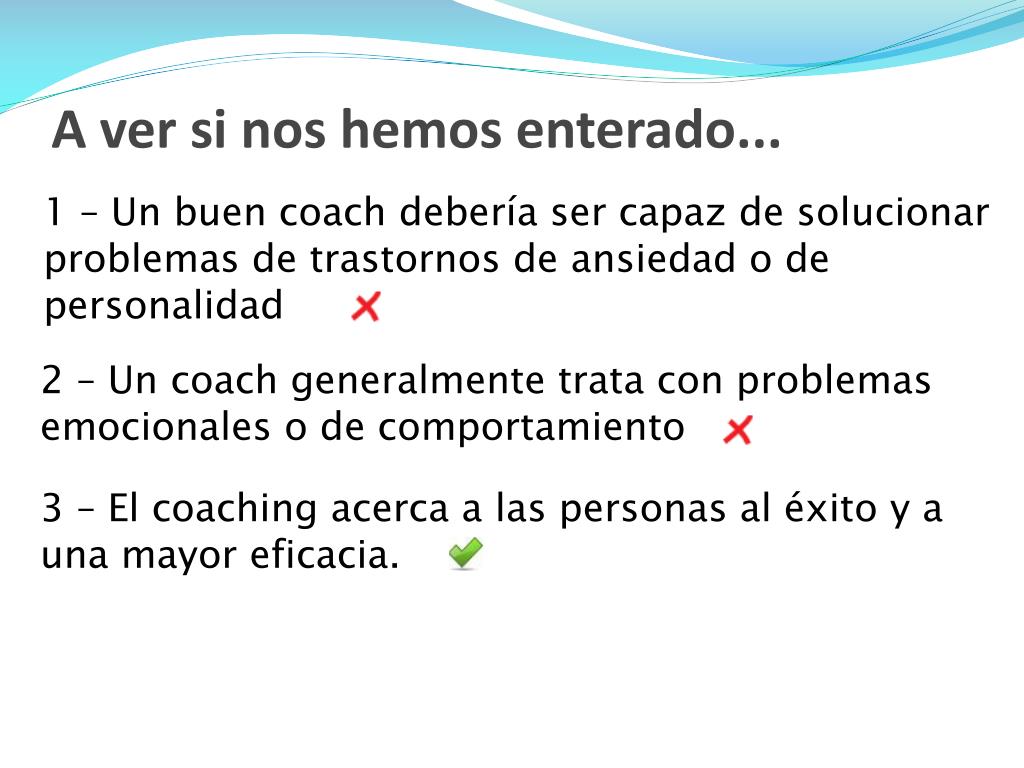 A ver si nos hemos enterado...

1 – Un buen coach debería ser capaz de solucionar problemas de trastornos de ansiedad o de personalidad

2 – Un coach generalmente trata con problemas emocionales o de comportamiento

3 – El coaching acerca a las personas al éxito y a una mayor eficacia.